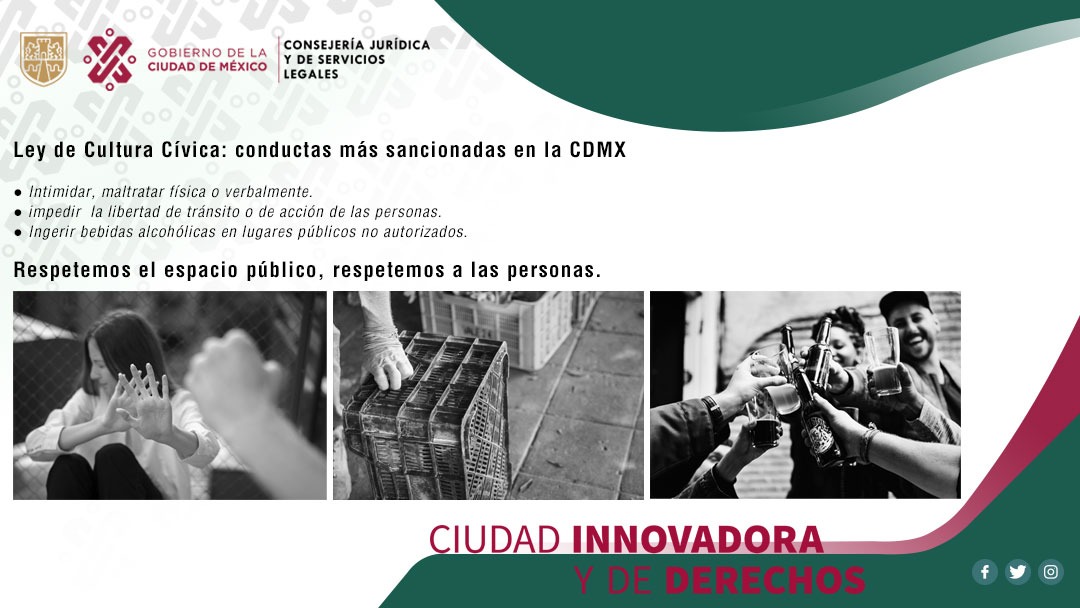 GOBIERNO DE LA CIUDAD DE MÉXICO

CONSEJERÍA JURÍDICA Y DE SERVICIOS LEGALES

Ley de Cultura Cívica: conductas más sancionadas en la CDMX

● Intimidar, maltratar física o verbalmente.
● impedir  la libertad de tránsito o de acción de las personas.
● Ingerir bebidas alcohólicas en lugares públicos no autorizados.

Respetemos el espacio público, respetemos a las personas.

CIUDAD INNOVADORA Y DE DERECHOS